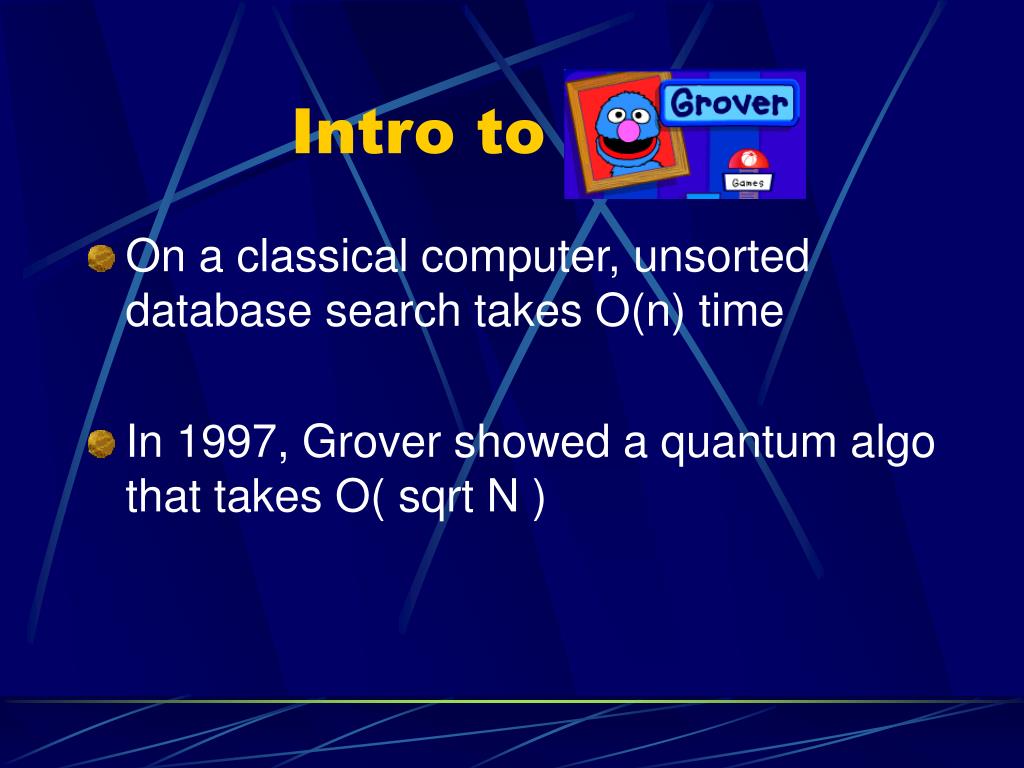 Intro to Grover

Games

On a classical computer, unsorted database search takes O(n) time

In 1997, Grover showed a quantum algo that takes O( sqrt N )